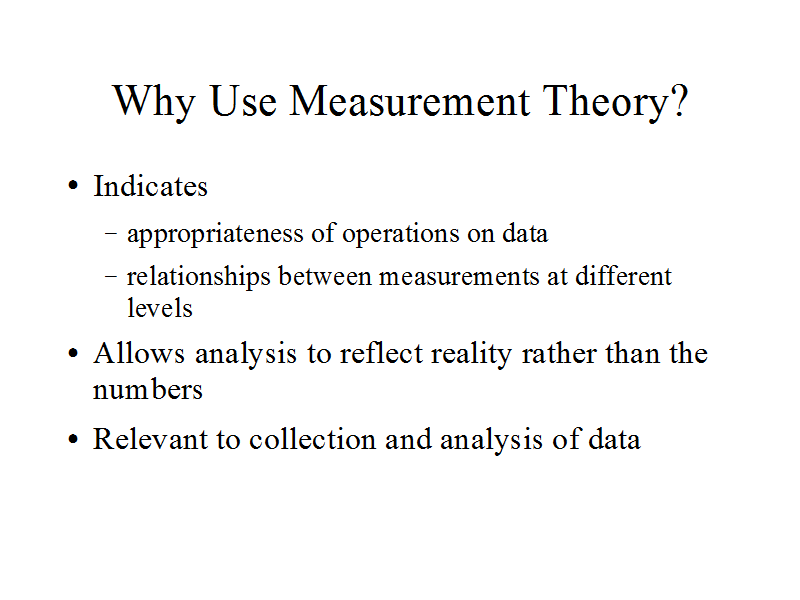 Why Use Measurement Theory?

• Indicates
  – appropriateness of operations on data
  – relationships between measurements at different levels
• Allows analysis to reflect reality rather than the numbers
• Relevant to collection and analysis of data